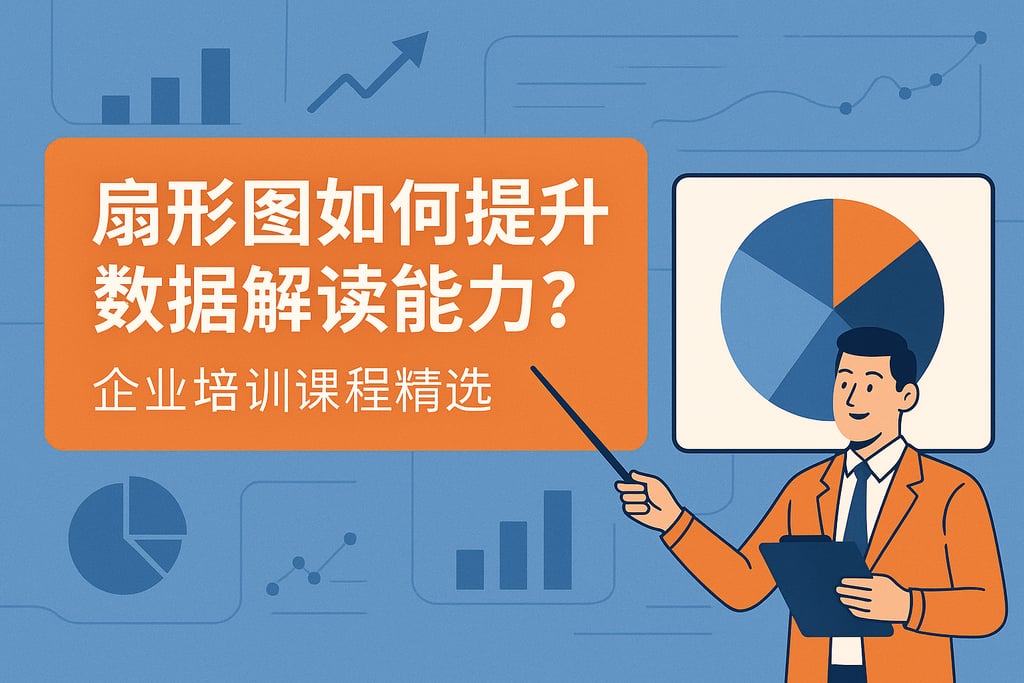 扇形图如何提升数据解读能力？

企业培训课程精选